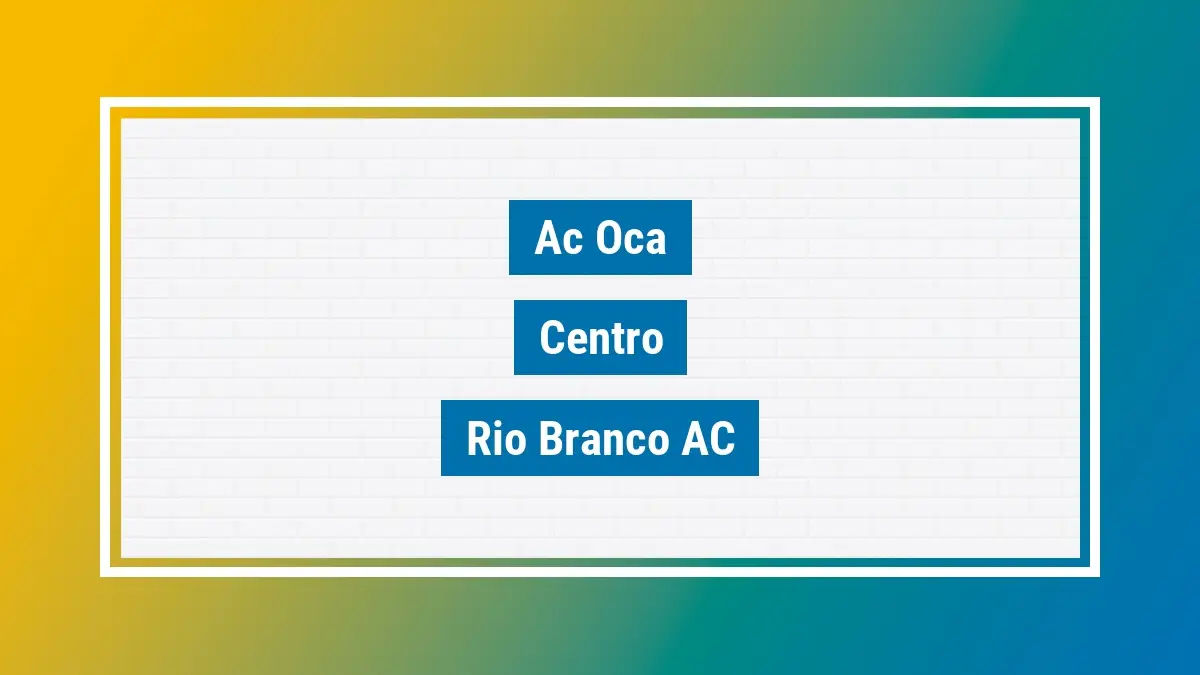 Ac Oca

Centro

Rio Branco AC